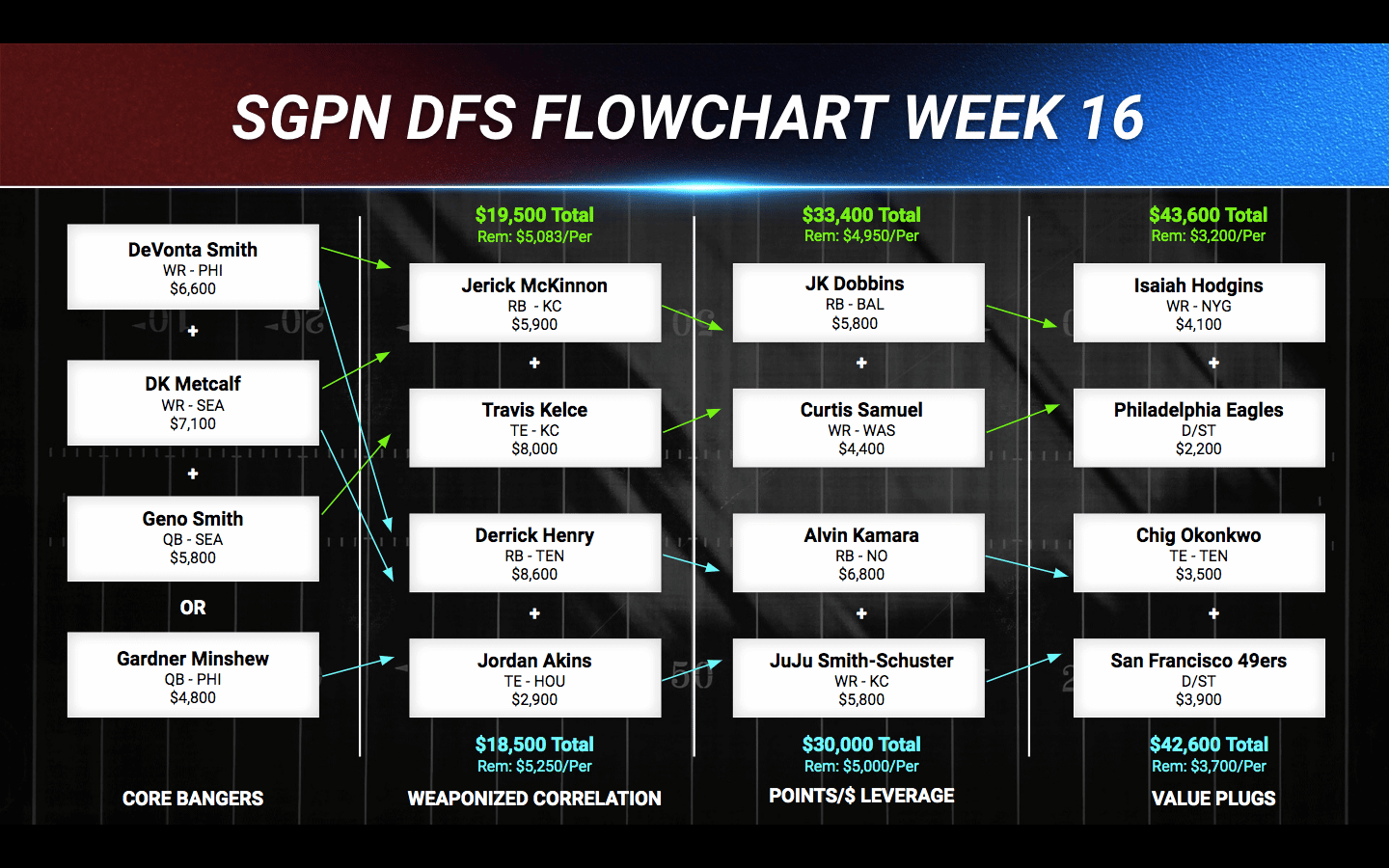 SGPN DFS FLOWCHART WEEK 16

DeVonta Smith
WR - PHI
$6,600

+

DK Metcalf
WR - SEA
$7,100

+

Geno Smith
QB - SEA
$5,800

OR

Gardner Minshew
QB - PHI
$4,800

CORE BANGERS

$19,500 Total
Rem: $5,083/Per

Jerick McKinnon
RB - KC
$5,900

+

Travis Kelce
TE - KC
$8,000

Derrick Henry
RB - TEN
$8,600

+

Jordan Akins
TE - HOU
$2,900

$18,500 Total
Rem: $5,250/Per

WEAPONIZED CORRELATION

$33,400 Total
Rem: $4,950/Per

JK Dobbins
RB - BAL
$5,800

+

Curtis Samuel
WR - WAS
$4,400

Alvin Kamara
RB - NO
$6,800

+

JuJu Smith-Schuster
WR - KC
$5,800

$30,000 Total
Rem: $5,000/Per

POINTS/$ LEVERAGE

$43,600 Total
Rem: $3,200/Per

Isaiah Hodgins
WR - NYG
$4,100

+

Philadelphia Eagles
D/ST
$2,200

Chig Okonkwo
TE - TEN
$3,500

+

San Francisco 49ers
D/ST
$3,900

$42,600 Total
Rem: $3,700/Per

VALUE PLUGS